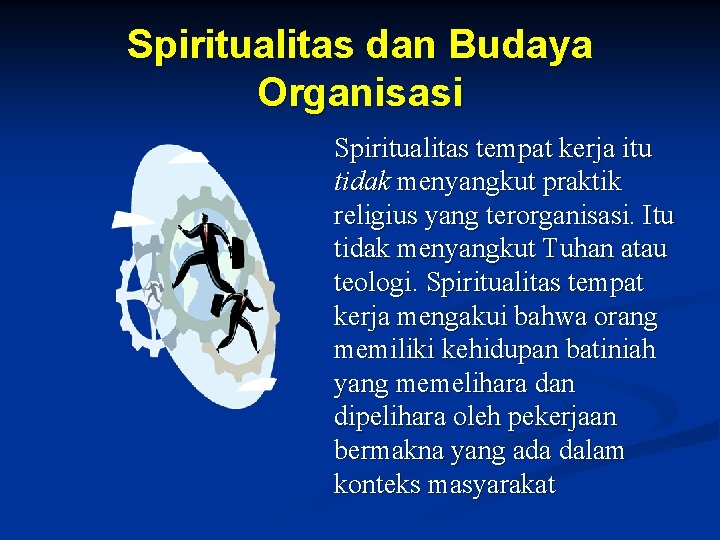 Spiritualitas dan Budaya Organisasi

Spiritualitas tempat kerja itu tidak menyangkut praktik religius yang terorganisasi. Itu tidak menyangkut Tuhan atau teologi. Spiritualitas tempat kerja mengakui bahwa orang memiliki kehidupan batiniah yang memelihara dan dipelihara oleh pekerjaan bermakna yang ada dalam konteks masyarakat